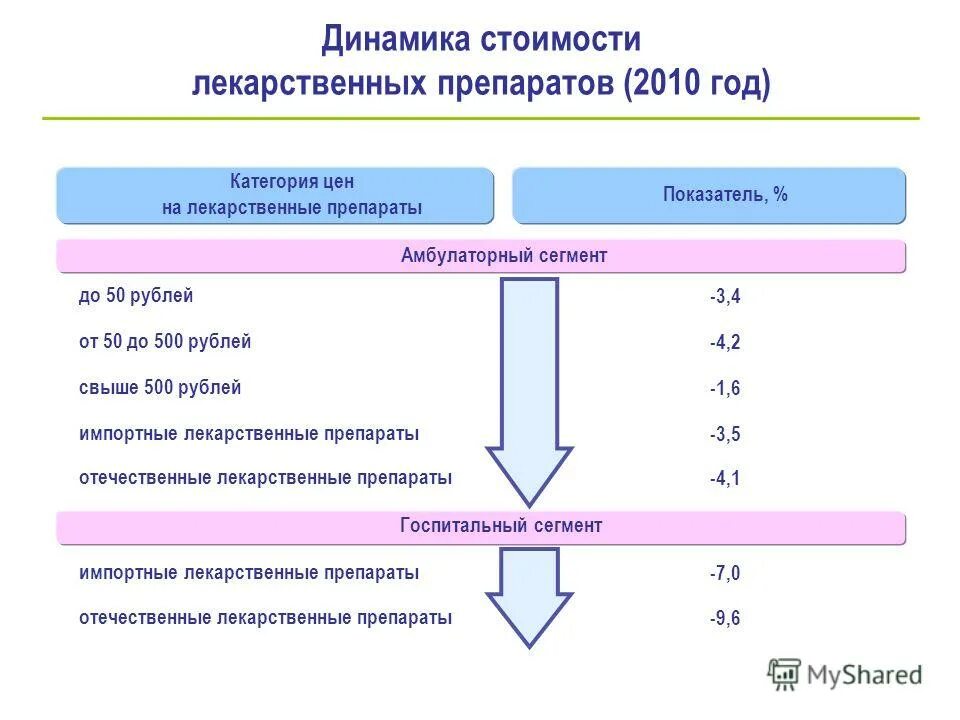 Динамика стоимости лекарственных препаратов (2010 год)

| Категория цен на лекарственные препараты | Показатель, % |
|---|---|
| Амбулаторный сегмент | |
| до 50 рублей | -3,4 |
| от 50 до 500 рублей | -4,2 |
| свыше 500 рублей | -1,6 |
| импортные лекарственные препараты | -3,5 |
| отечественные лекарственные препараты | -4,1 |
| Госпитальный сегмент | |
| импортные лекарственные препараты | -7,0 |
| отечественные лекарственные препараты | -9,6 |

MyShared